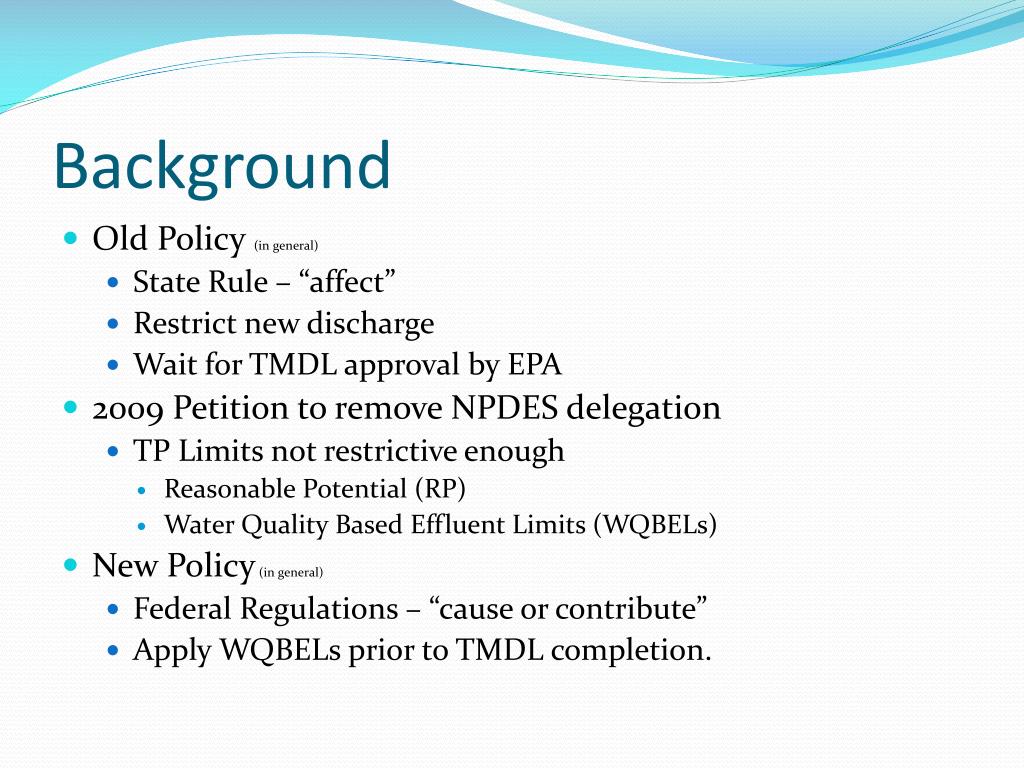 Background

- Old Policy (in general)
  - State Rule – “affect”
  - Restrict new discharge
  - Wait for TMDL approval by EPA
- 2009 Petition to remove NPDES delegation
  - TP Limits not restrictive enough
    - Reasonable Potential (RP)
    - Water Quality Based Effluent Limits (WQBELs)
- New Policy (in general)
  - Federal Regulations – “cause or contribute”
  - Apply WQBELs prior to TMDL completion.